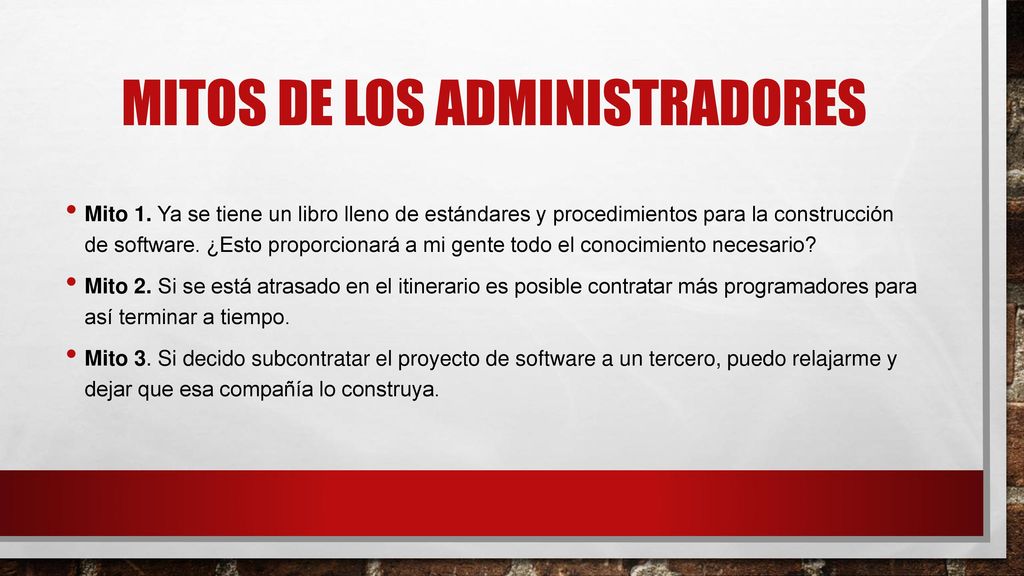 MITOS DE LOS ADMINISTRADORES

• Mito 1. Ya se tiene un libro lleno de estándares y procedimientos para la construcción de software. ¿Esto proporcionará a mi gente todo el conocimiento necesario?

• Mito 2. Si se está atrasado en el itinerario es posible contratar más programadores para así terminar a tiempo.

• Mito 3. Si decido subcontratar el proyecto de software a un tercero, puedo relajarme y dejar que esa compañía lo construya.